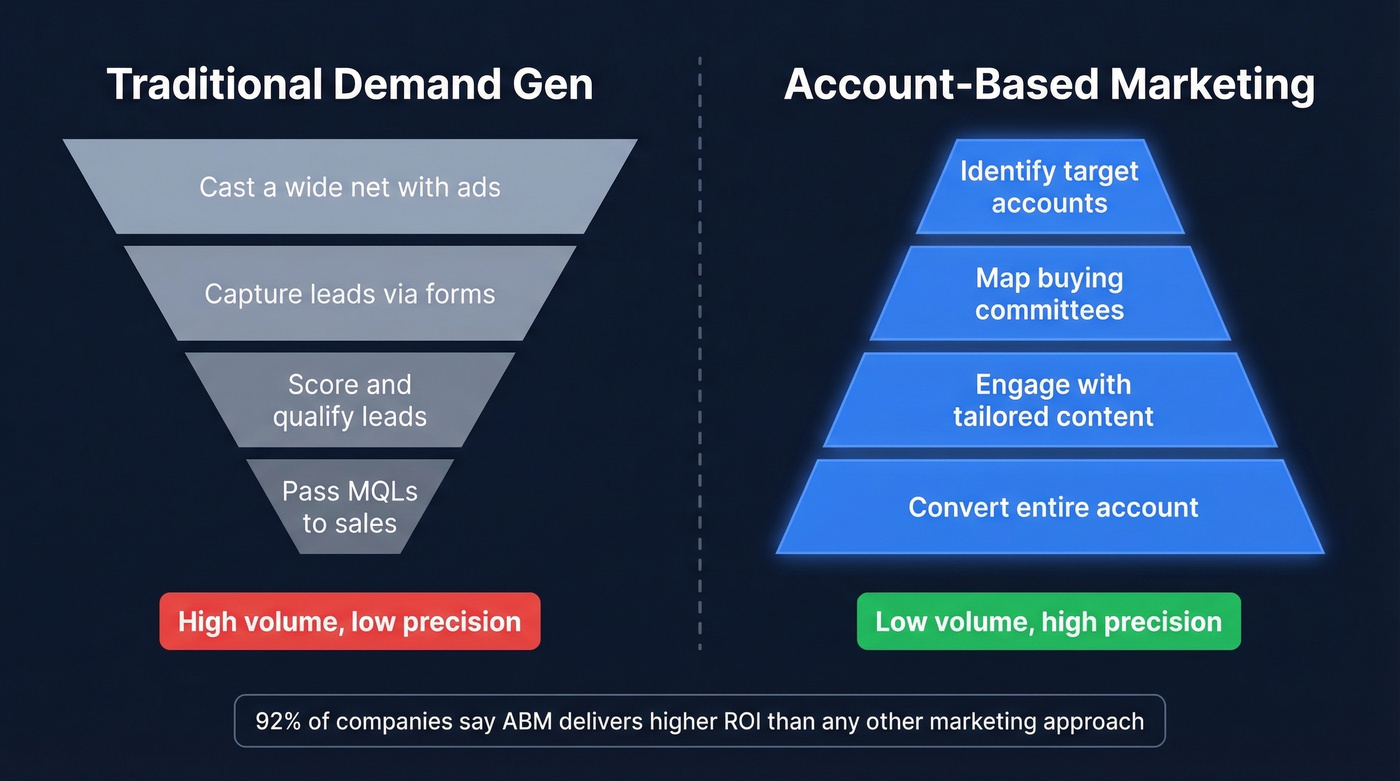 Traditional Demand Gen

Cast a wide net with ads

Capture leads via forms

Score and qualify leads

Pass MQLs to sales

High volume, low precision

Account-Based Marketing

Identify target accounts

Map buying committees

Engage with tailored content

Convert entire account

Low volume, high precision

92% of companies say ABM delivers higher ROI than any other marketing approach